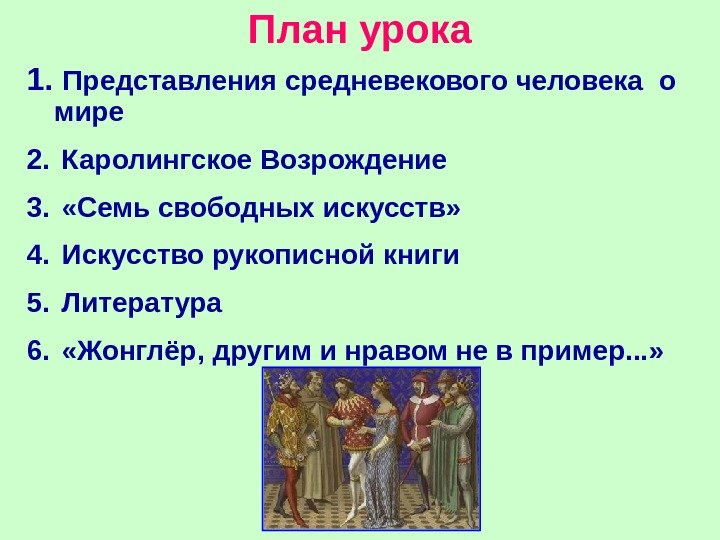 План урока

1. Представления средневекового человека о мире

2. Каролингское Возрождение

3. «Семь свободных искусств»

4. Искусство рукописной книги

5. Литература

6. «Жонглёр, другим и нравом не в пример...»